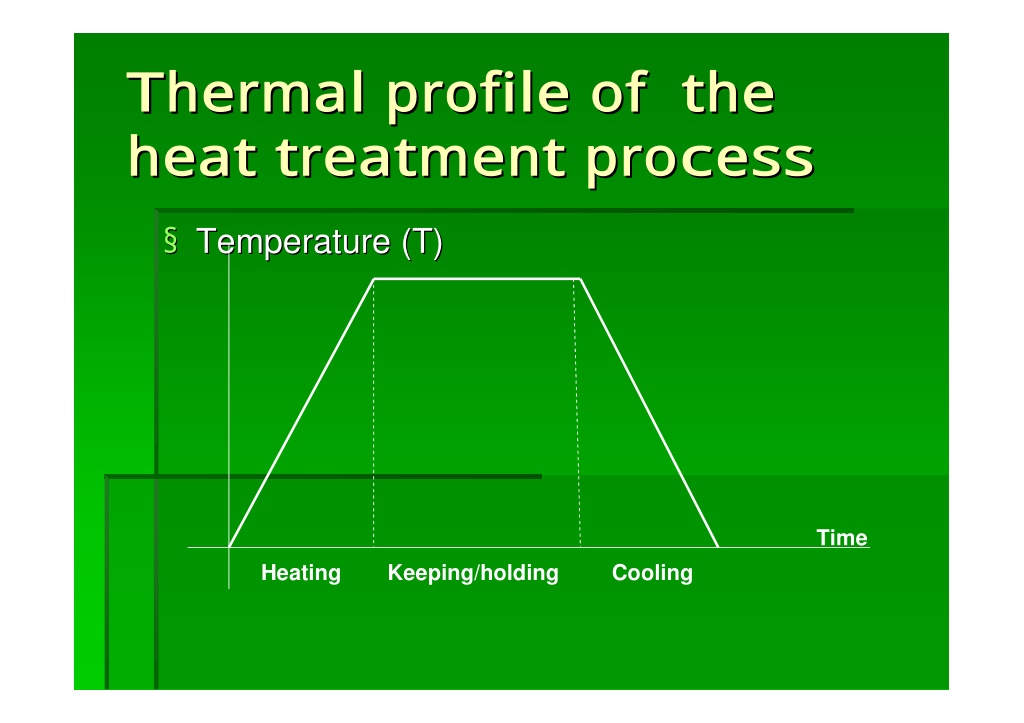 Thermal profile of the heat treatment process

§ Temperature (T)

Time

Heating Keeping/holding Cooling